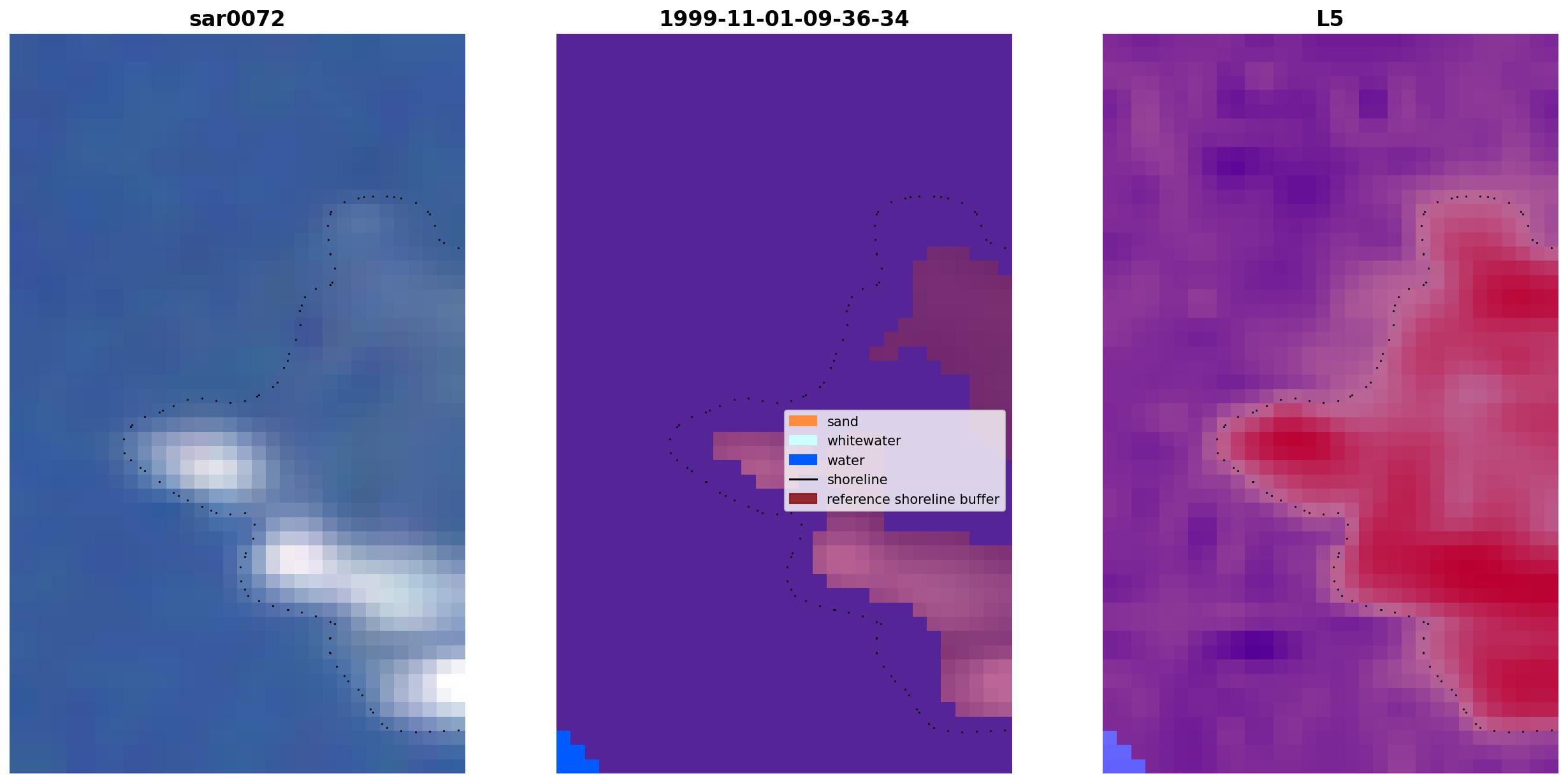 sar0072

1999-11-01-09-36-34

sand
whitewater
water
shoreline
reference shoreline buffer

L5